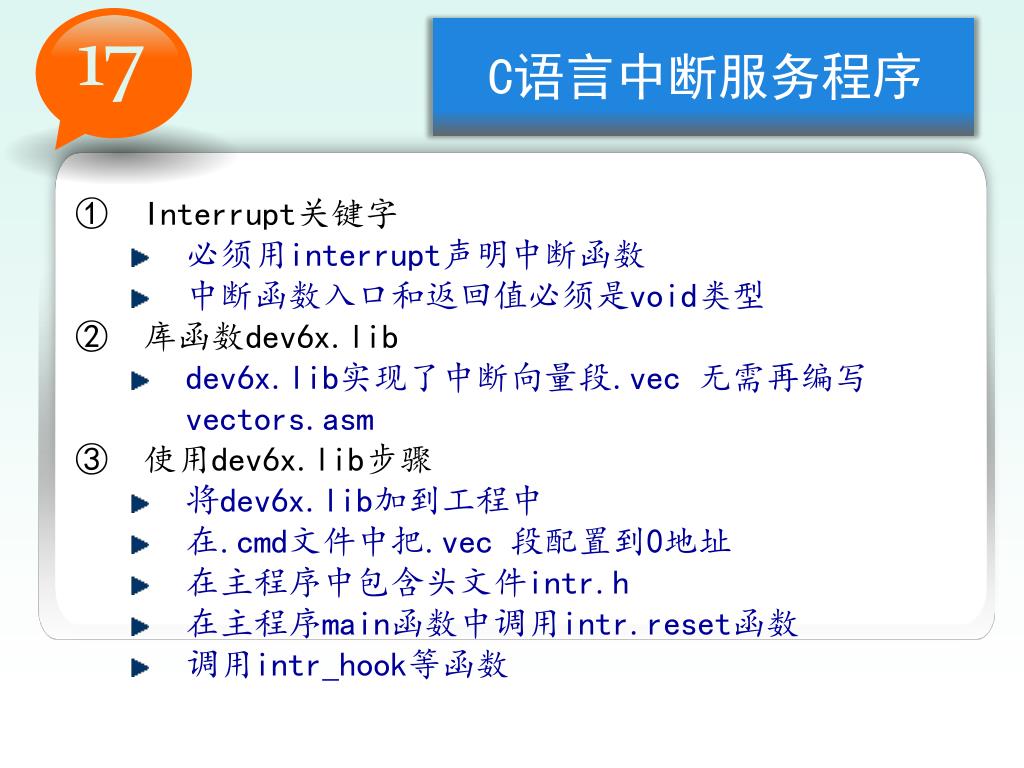 17

C语言中断服务程序

① Interrupt关键字

必须用interrupt声明中断函数

中断函数入口和返回值必须是void类型

② 库函数dev6x.lib

dev6x.lib实现了中断向量段.vec 无需再编写vectors.asm

③ 使用dev6x.lib步骤

将dev6x.lib加到工程中

在.cmd文件中把.vec 段配置到0地址

在主程序中包含头文件intr.h

在主程序main函数中调用intr.reset函数

调用intr_hook等函数